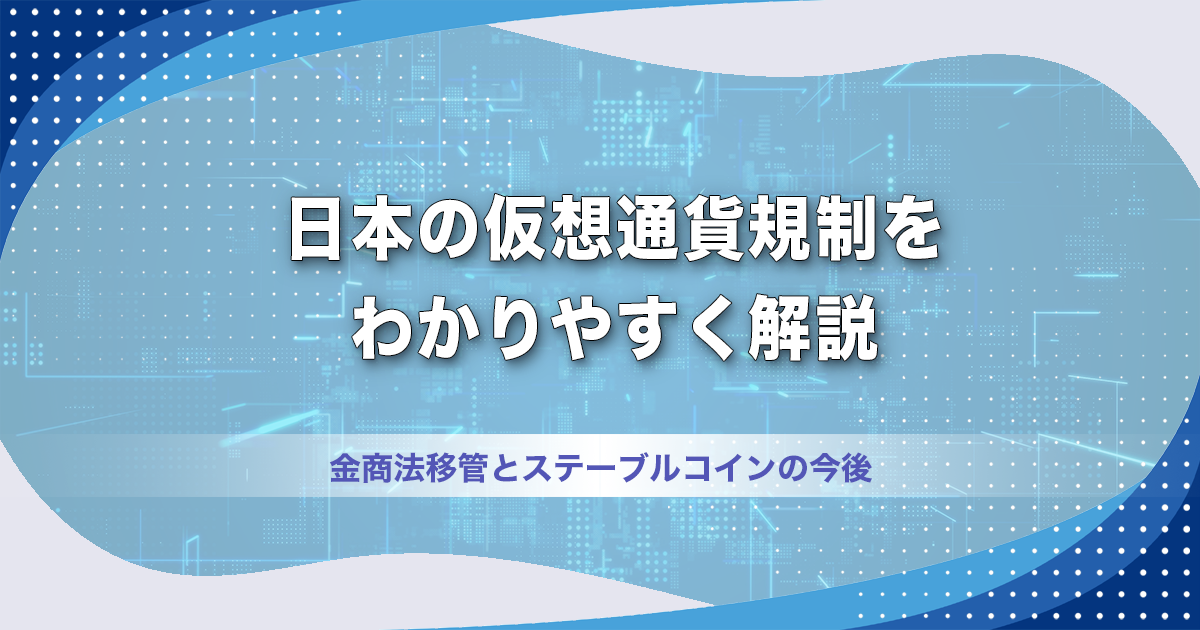 日本の仮想通貨規制を
わかりやすく解説

金商法移管とステーブルコインの今後